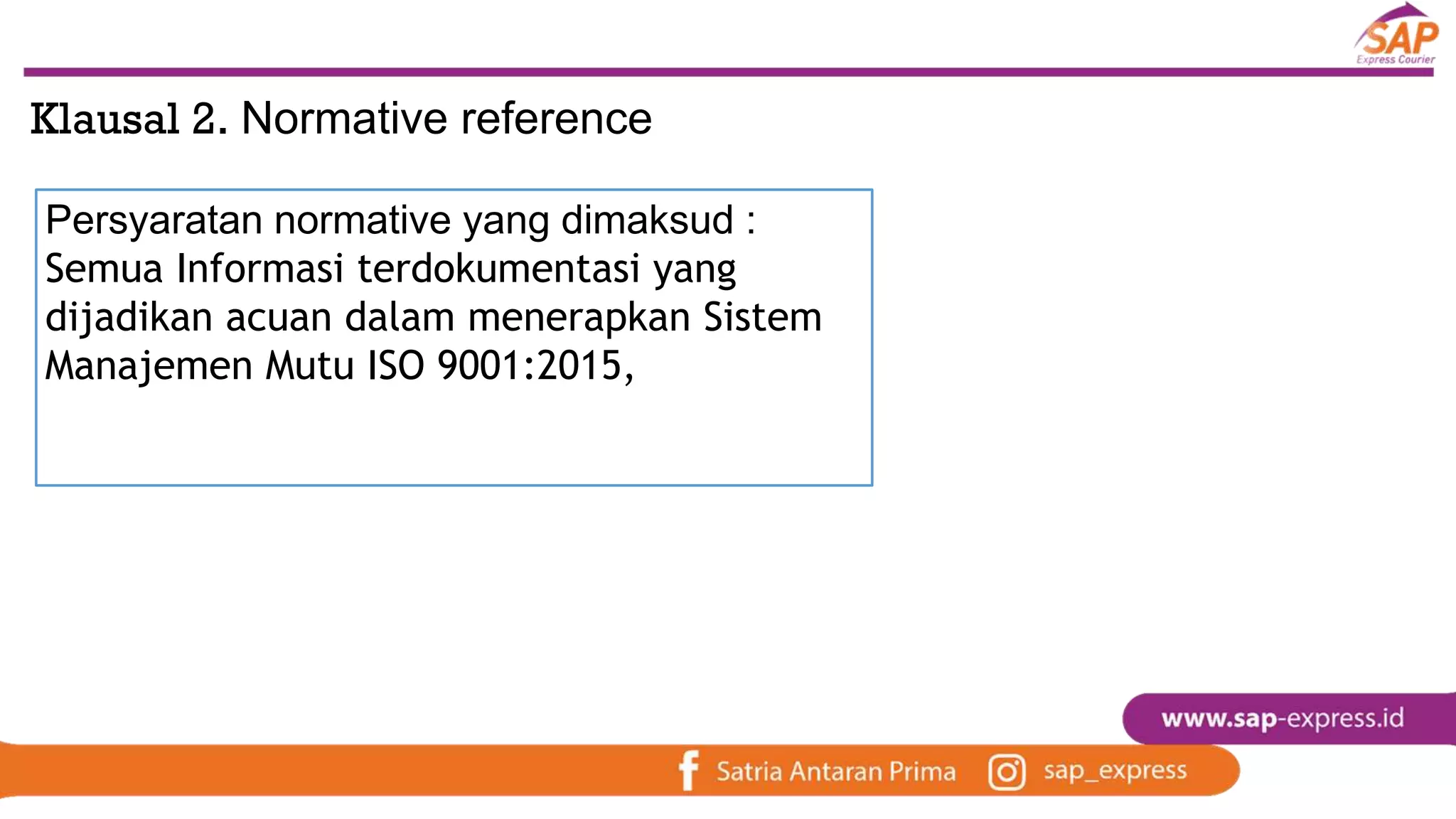 SAP
Express Courier

Klausal 2. Normative reference

Persyaratan normative yang dimaksud : Semua Informasi terdokumentasi yang dijadikan acuan dalam menerapkan Sistem Manajemen Mutu ISO 9001:2015,

www.sap-express.id

Satria Antaran Prima sap_express